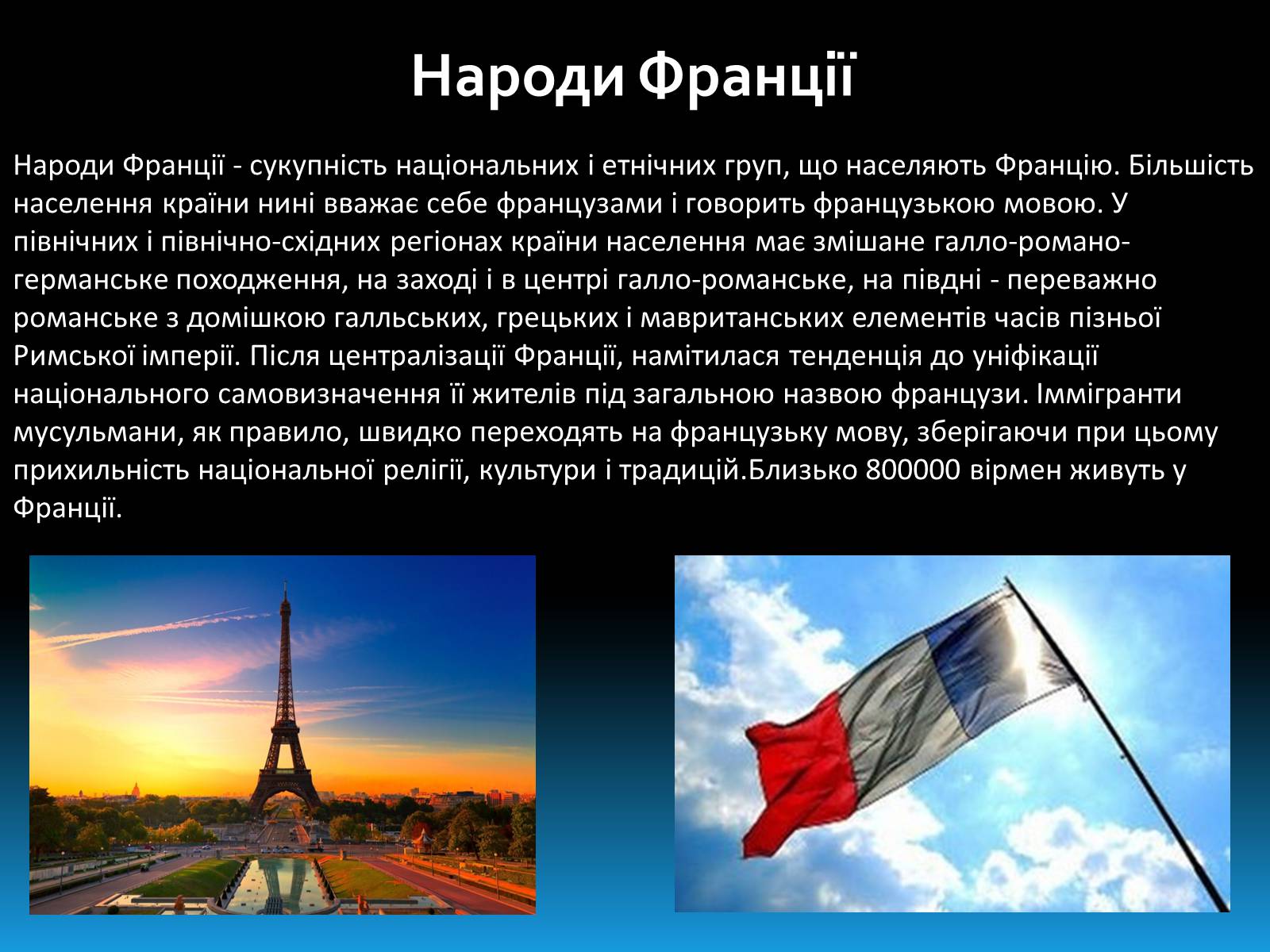 Народи Франції

Народи Франції - сукупність національних і етнічних груп, що населяють Францію. Більшість населення країни нині вважає себе французами і говорить французькою мовою. У північних і північно-східних регіонах країни населення має змішане галло-романо-германське походження, на заході і в центрі галло-романське, на півдні - переважно романське з домішкою галльських, грецьких і мавританських елементів часів пізньої Римської імперії. Після централізації Франції, намітилася тенденція до уніфікації національного самовизначення її жителів під загальною назвою французи. Іммігранти мусульмани, як правило, швидко переходять на французьку мову, зберігаючи при цьому прихильність національної релігії, культури і традицій.Близько 800000 вірмен живуть у Франції.